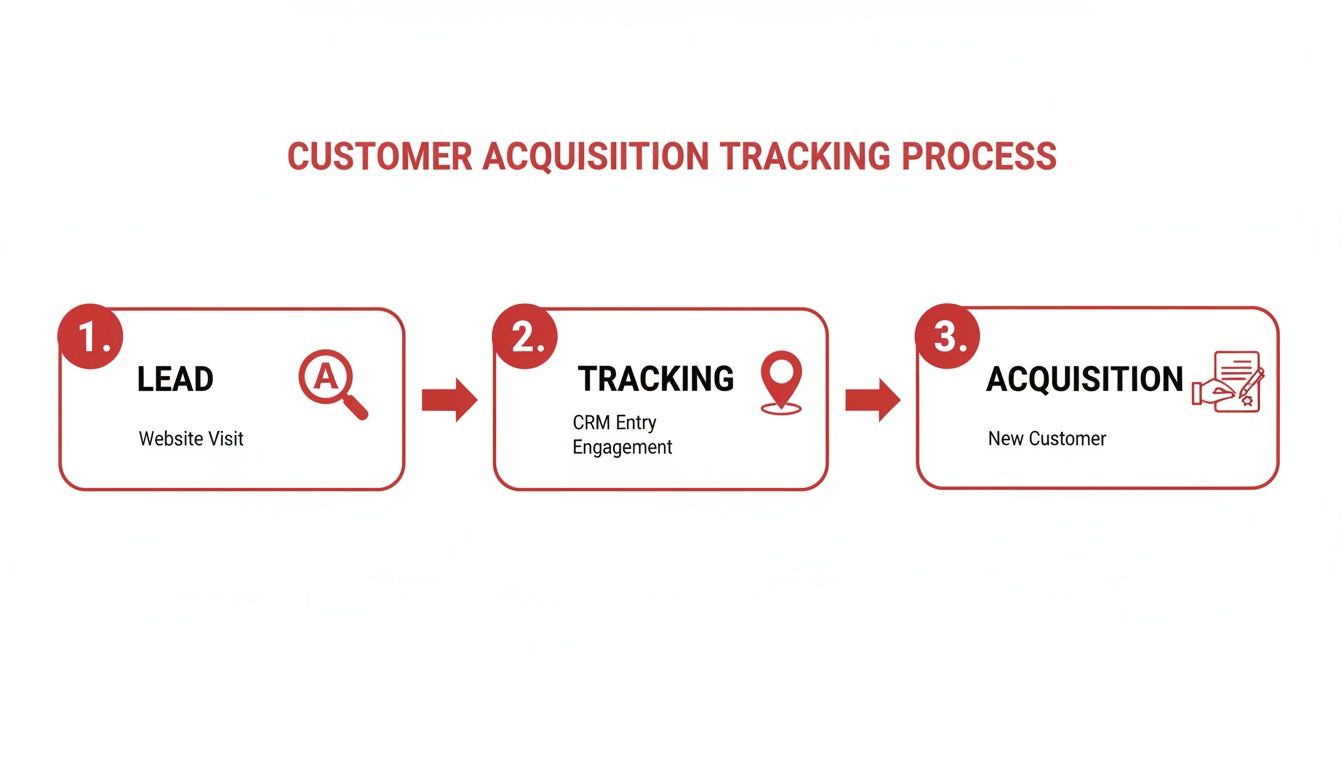 CUSTOMER ACQUISIITION TRACKING PROCESS

1. LEAD

A

Website Visit

2. TRACKING

CRM Entry
Engagement

3. ACQUISITION

New Customer